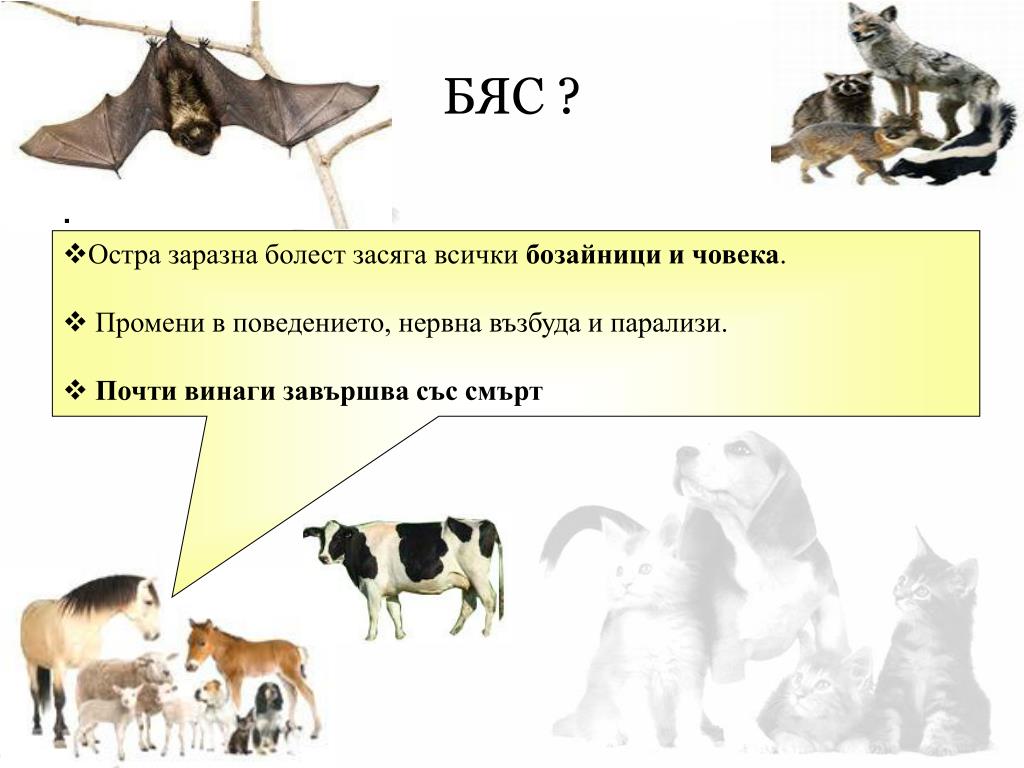 БЯС ?

.

❖Остра заразна болест засяга всички **бозайници и човека**.

❖ Промени в поведението, нервна възбуда и парализи.

❖ **Почти винаги завършва със смърт**